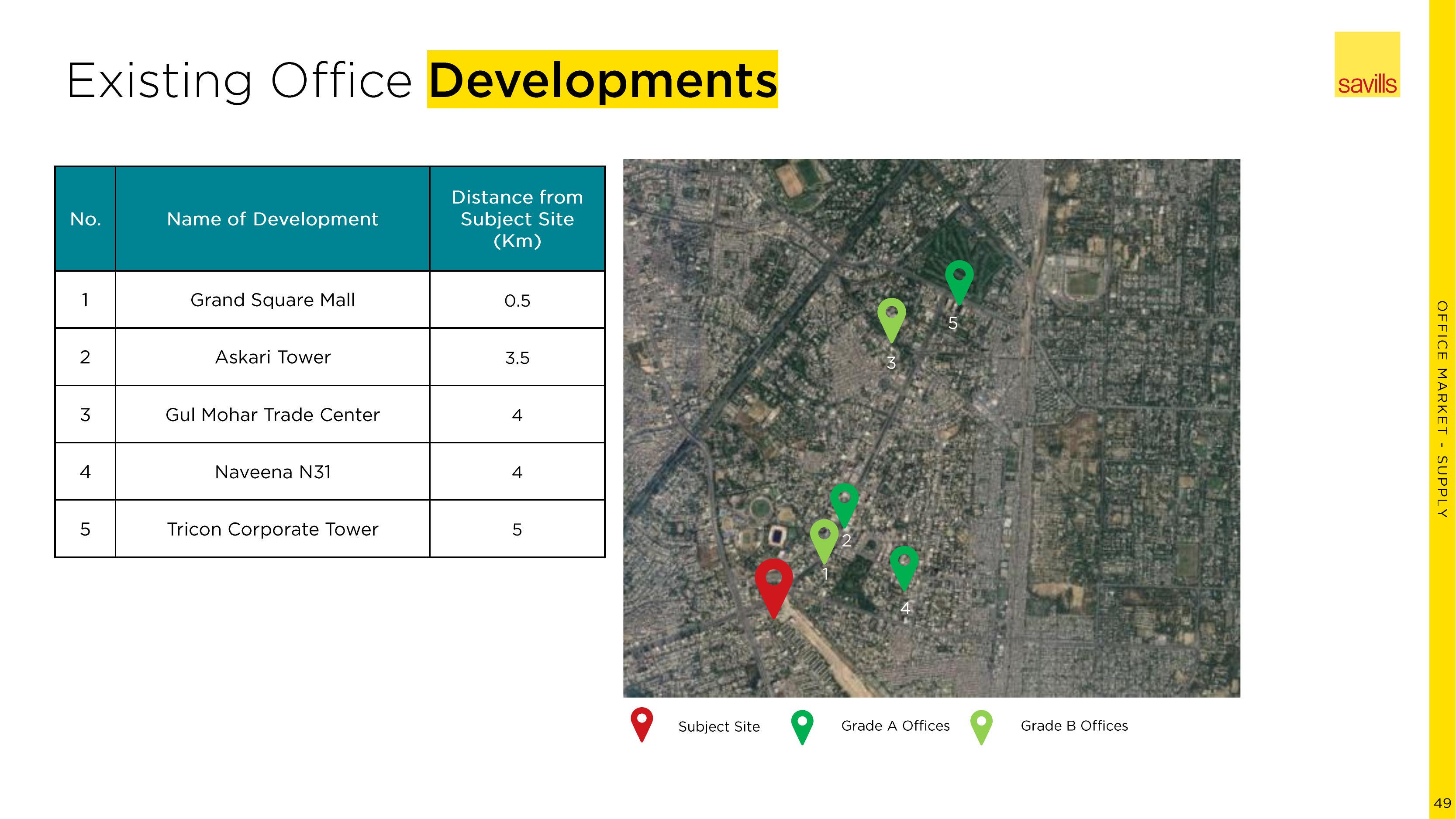 Existing Office Developments

savills

| No. | Name of Development | Distance from Subject Site (Km) |
|---|---|---|
| 1 | Grand Square Mall | 0.5 |
| 2 | Askari Tower | 3.5 |
| 3 | Gul Mohar Trade Center | 4 |
| 4 | Naveena N31 | 4 |
| 5 | Tricon Corporate Tower | 5 |

5
3
2
1
4

Subject Site
Grade A Offices
Grade B Offices

OFFICE MARKET - SUPPLY

49